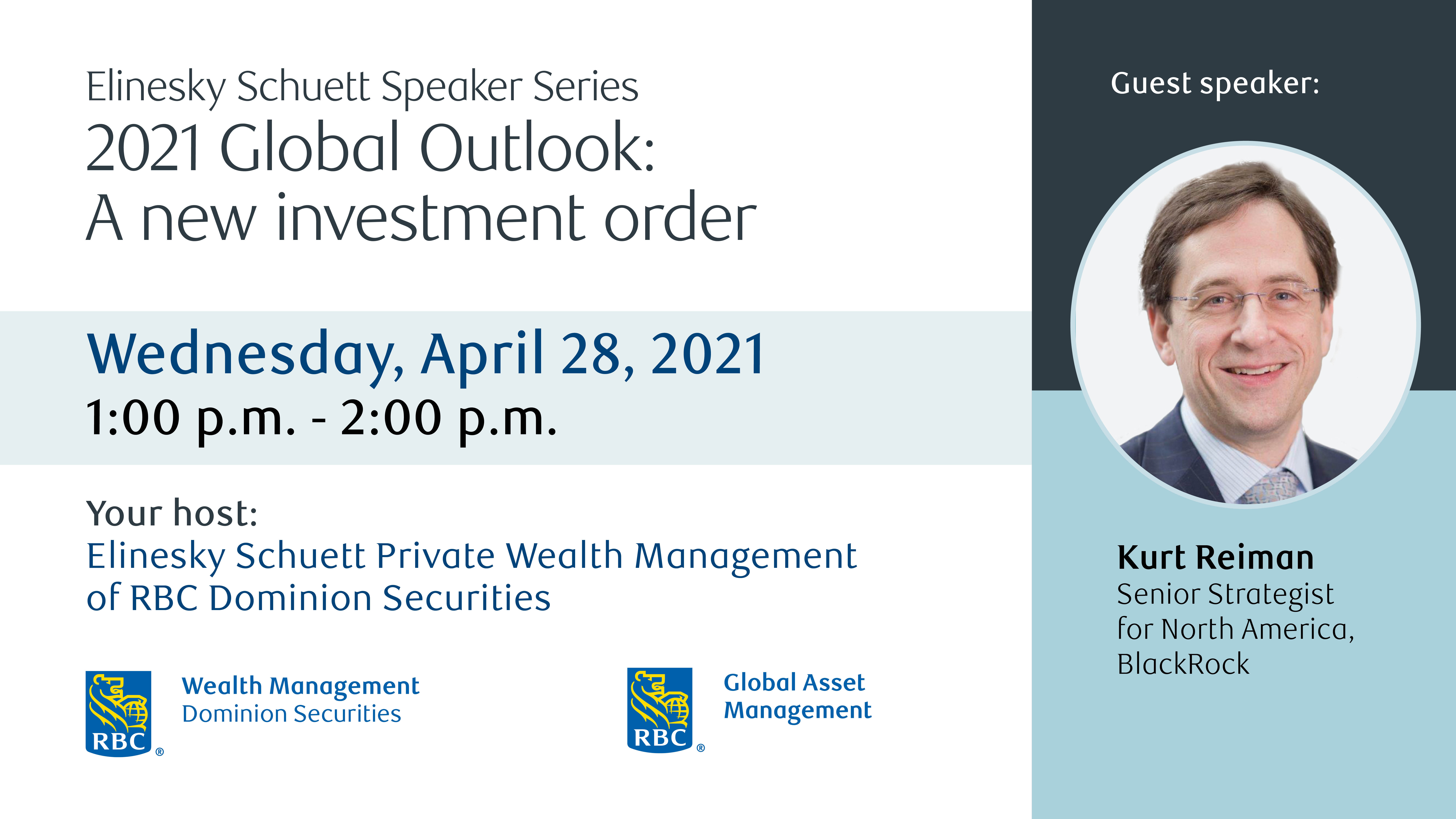 Elinesky Schuett Speaker Series
2021 Global Outlook:
A new investment order

Wednesday, April 28, 2021
1:00 p.m. - 2:00 p.m.

Your host:
Elinesky Schuett Private Wealth Management of RBC Dominion Securities

RBC ®
Wealth Management
Dominion Securities

RBC ®
Global Asset Management

Guest speaker:

Kurt Reiman
Senior Strategist for North America, BlackRock